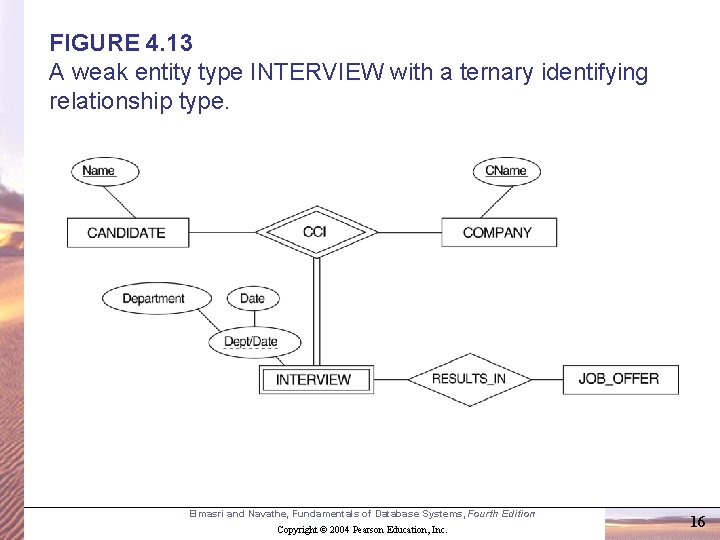 FIGURE 4.13
A weak entity type INTERVIEW with a ternary identifying relationship type.

Name

CName

CANDIDATE

CCI

COMPANY

Department

Date

Dept/Date

INTERVIEW

RESULTS_IN

JOB_OFFER

Elmasri and Navathe, Fundamentals of Database Systems, Fourth Edition

Copyright © 2004 Pearson Education, Inc.

16